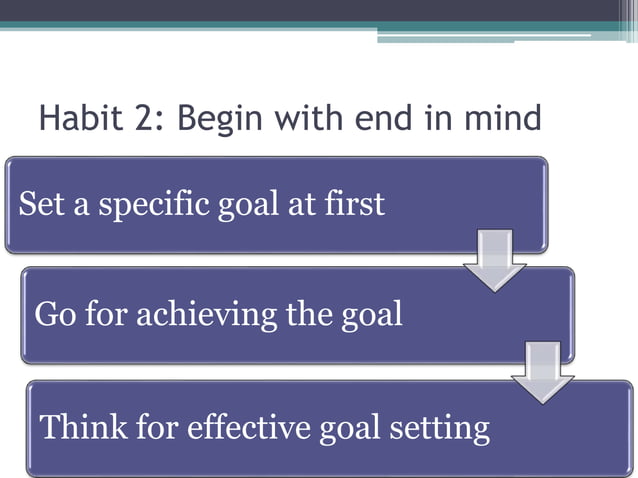 Habit 2: Begin with end in mind

Set a specific goal at first

Go for achieving the goal

Think for effective goal setting